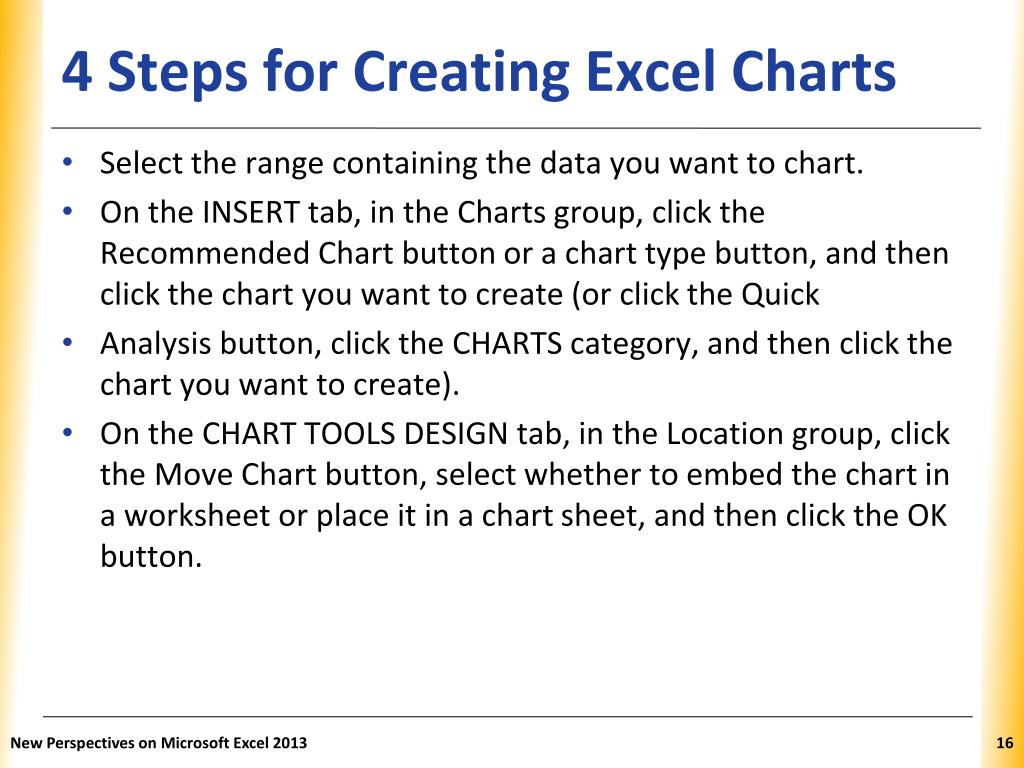 4 Steps for Creating Excel Charts

• Select the range containing the data you want to chart.
• On the INSERT tab, in the Charts group, click the Recommended Chart button or a chart type button, and then click the chart you want to create (or click the Quick
• Analysis button, click the CHARTS category, and then click the chart you want to create).
• On the CHART TOOLS DESIGN tab, in the Location group, click the Move Chart button, select whether to embed the chart in a worksheet or place it in a chart sheet, and then click the OK button.

New Perspectives on Microsoft Excel 2013

16